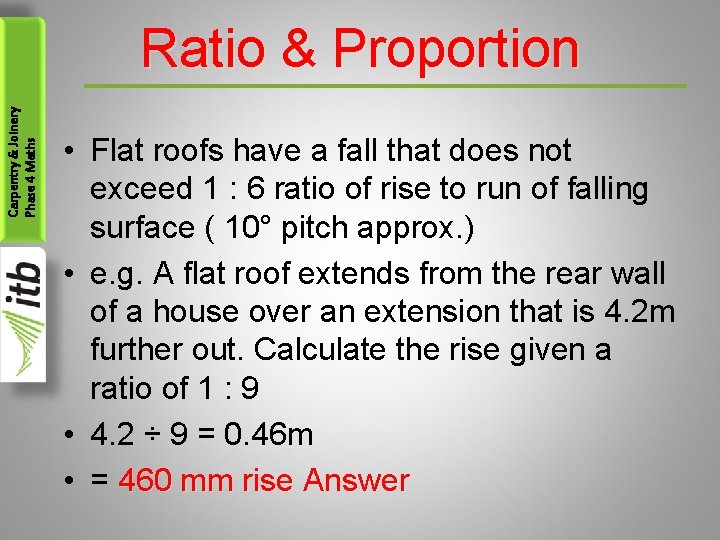 Carpentry & Joinery
Phase 4 Maths

itb

Ratio & Proportion

• Flat roofs have a fall that does not exceed 1 : 6 ratio of rise to run of falling surface ( 10° pitch approx.)

• e.g. A flat roof extends from the rear wall of a house over an extension that is 4.2m further out. Calculate the rise given a ratio of 1 : 9

• 4.2 ÷ 9 = 0.46m

• = 460 mm rise Answer